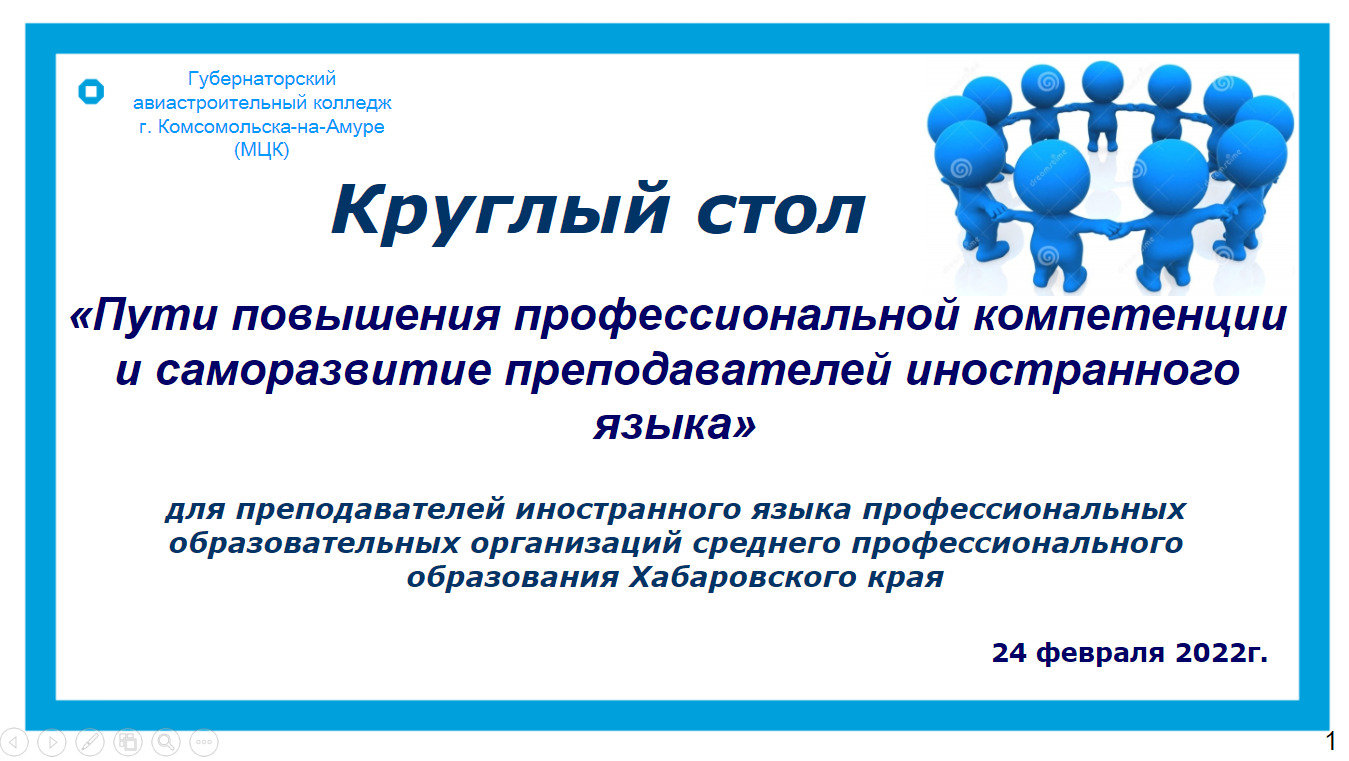 Губернаторский авиастроительный колледж г. Комсомольска-на-Амуре (МЦК)

Круглый стол

«Пути повышения профессиональной компетенции и саморазвитие преподавателей иностранного языка»

для преподавателей иностранного языка профессиональных образовательных организаций среднего профессионального образования Хабаровского края

24 февраля 2022г.

1